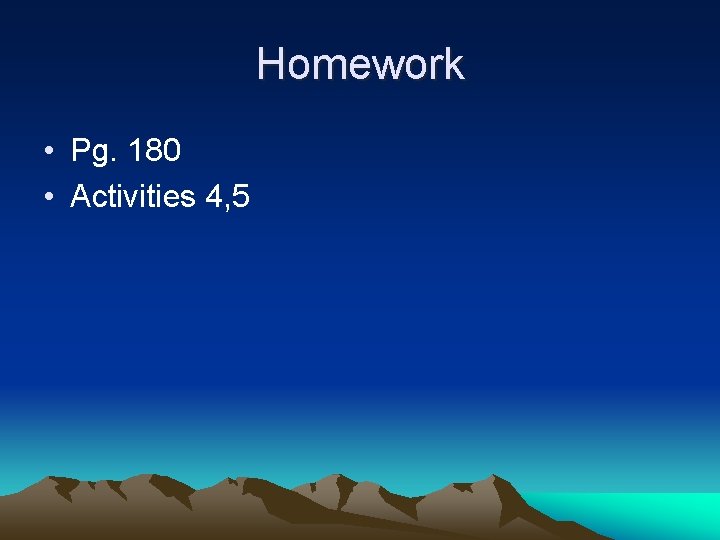 Homework

• Pg. 180
• Activities 4,5